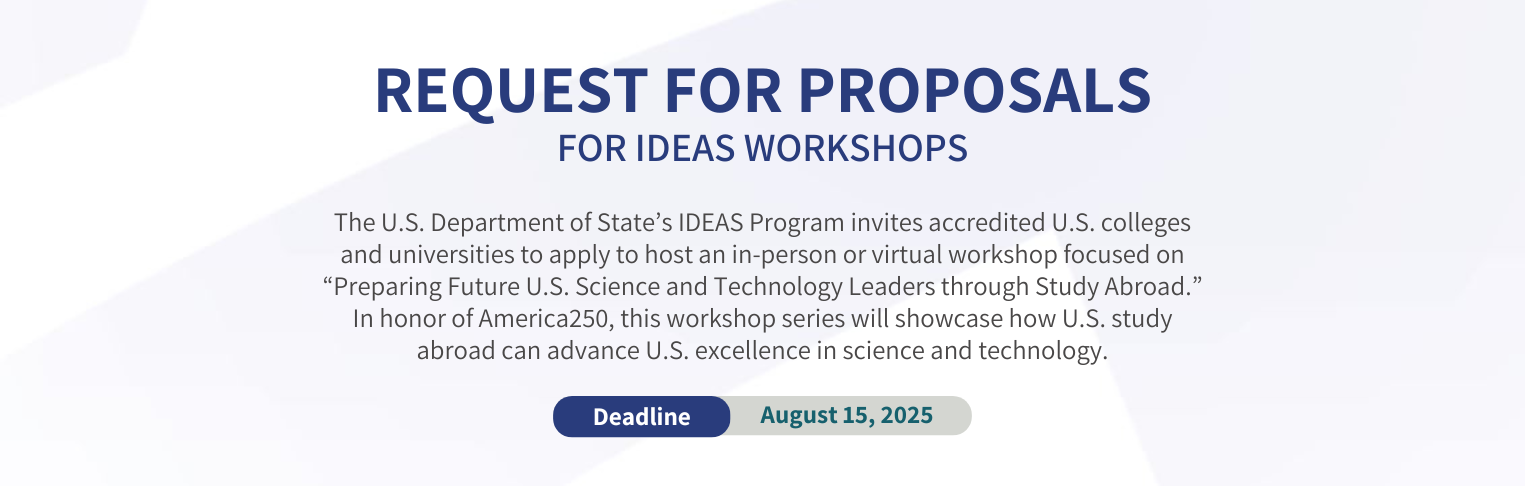 REQUEST FOR PROPOSALS
FOR IDEAS WORKSHOPS

The U.S. Department of State’s IDEAS Program invites accredited U.S. colleges and universities to apply to host an in-person or virtual workshop focused on “Preparing Future U.S. Science and Technology Leaders through Study Abroad.” In honor of America250, this workshop series will showcase how U.S. study abroad can advance U.S. excellence in science and technology.

Deadline August 15, 2025